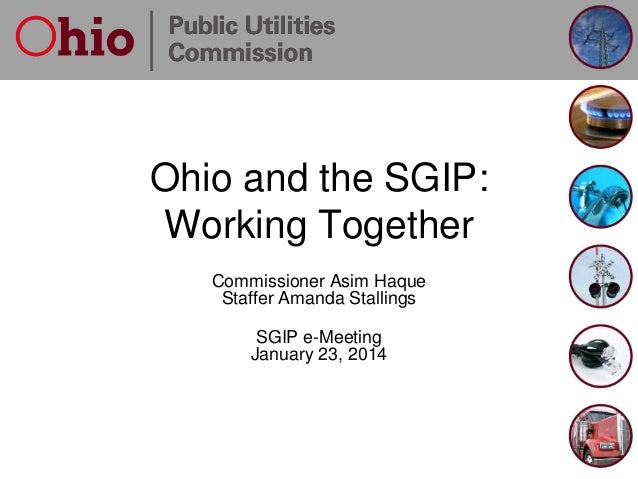 Ohio | Public Utilities Commission

Ohio and the SGIP: Working Together

Commissioner Asim Haque
Staffer Amanda Stallings

SGIP e-Meeting
January 23, 2014